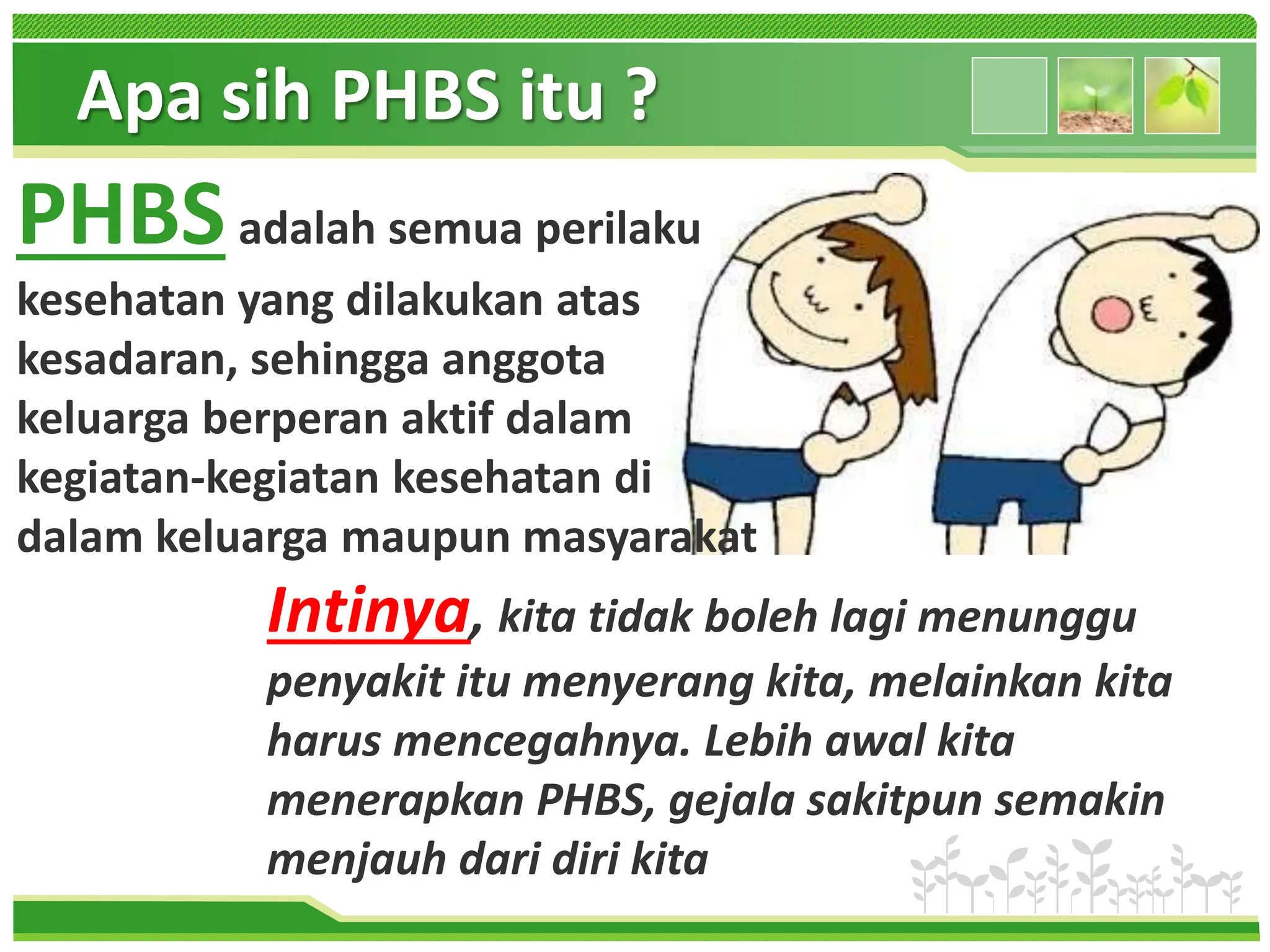 Apa sih PHBS itu ?

PHBS adalah semua perilaku kesehatan yang dilakukan atas kesadaran, sehingga anggota keluarga berperan aktif dalam kegiatan-kegiatan kesehatan di dalam keluarga maupun masyarakat

Intinya, kita tidak boleh lagi menunggu penyakit itu menyerang kita, melainkan kita harus mencegahnya. Lebih awal kita menerapkan PHBS, gejala sakitpun semakin menjauh dari diri kita